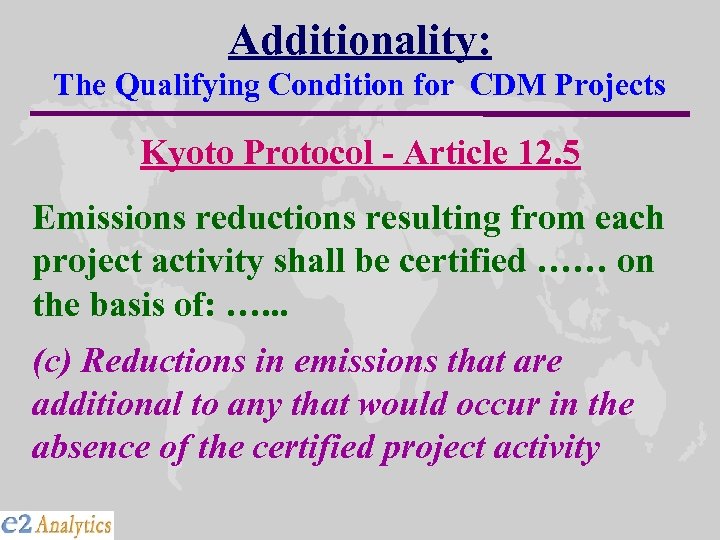 Additionality:
The Qualifying Condition for CDM Projects

Kyoto Protocol - Article 12.5

Emissions reductions resulting from each project activity shall be certified …… on the basis of: …...

(c) Reductions in emissions that are additional to any that would occur in the absence of the certified project activity

e2 Analytics